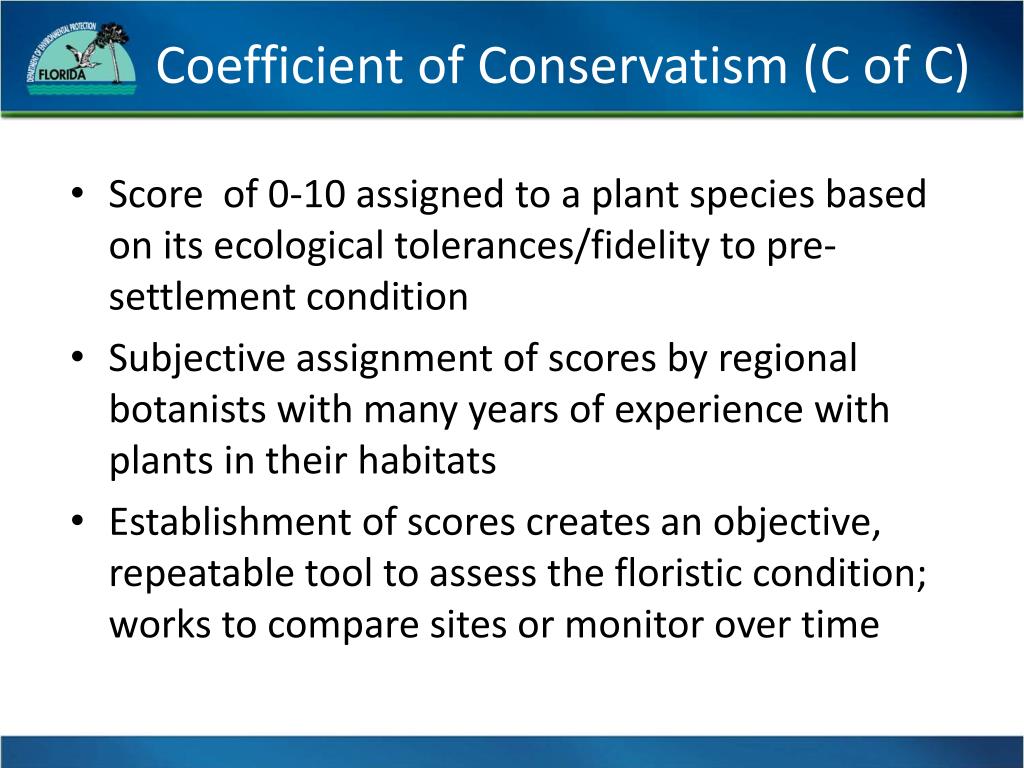 DEPARTMENT OF ENVIRONMENTAL PROTECTION
FLORIDA

Coefficient of Conservatism (C of C)

• Score of 0-10 assigned to a plant species based on its ecological tolerances/fidelity to pre-settlement condition
• Subjective assignment of scores by regional botanists with many years of experience with plants in their habitats
• Establishment of scores creates an objective, repeatable tool to assess the floristic condition; works to compare sites or monitor over time